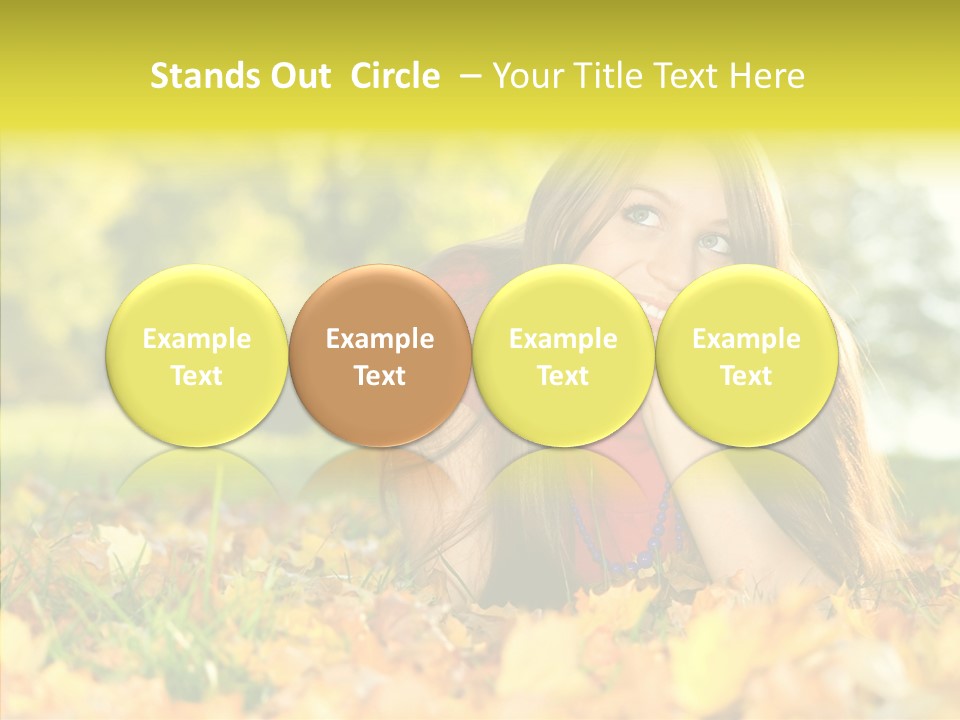 Stands Out Circle – Your Title Text Here

Example Text

Example Text

Example Text

Example Text